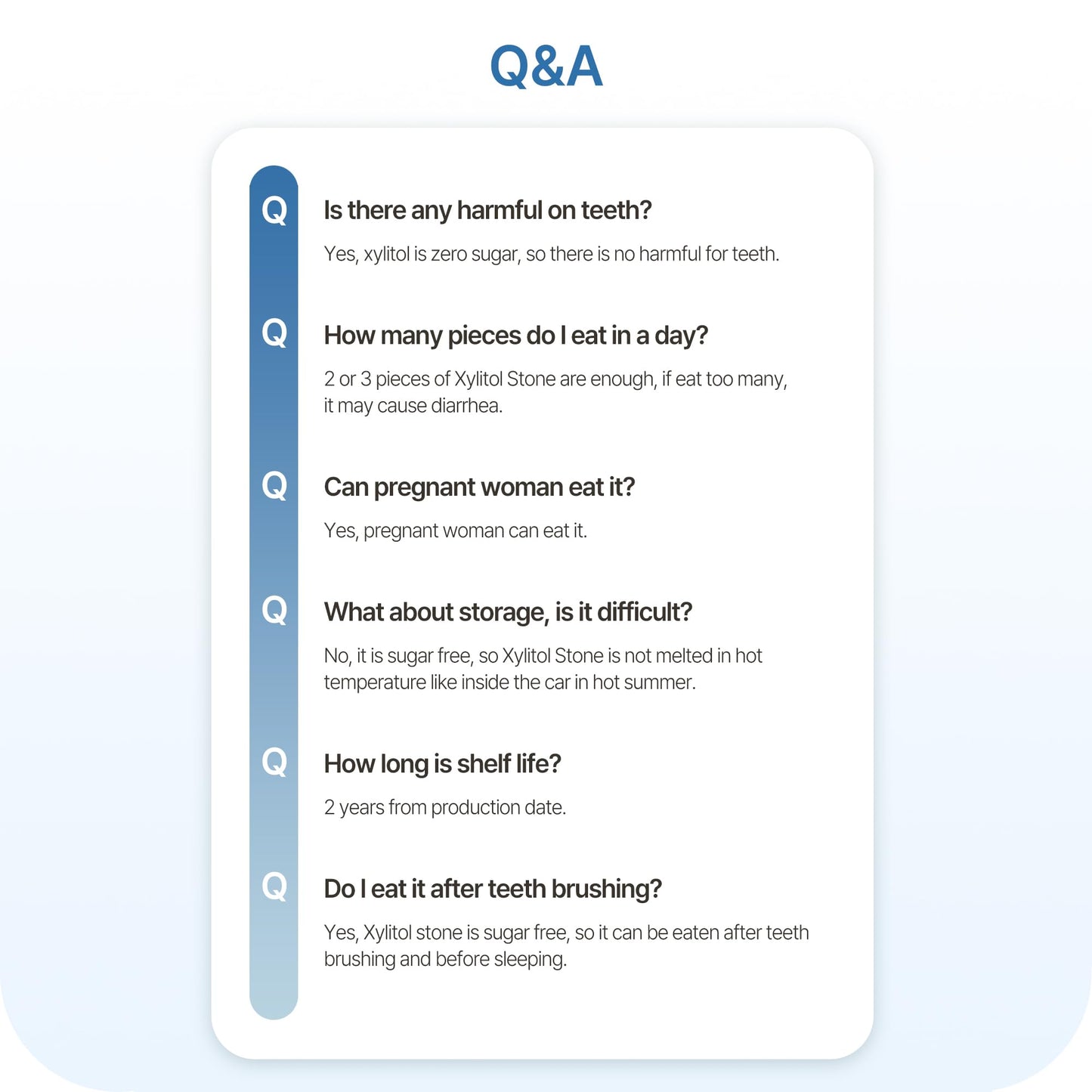 Q&A

Q Is there any harmful on teeth?

Yes, xylitol is zero sugar, so there is no harmful for teeth.

Q How many pieces do I eat in a day?

2 or 3 pieces of Xylitol Stone are enough, if eat too many, it may cause diarrhea.

Q Can pregnant woman eat it?

Yes, pregnant woman can eat it.

Q What about storage, is it difficult?

No, it is sugar free, so Xylitol Stone is not melted in hot temperature like inside the car in hot summer.

Q How long is shelf life?

2 years from production date.

Q Do I eat it after teeth brushing?

Yes, Xylitol stone is sugar free, so it can be eaten after teeth brushing and before sleeping.